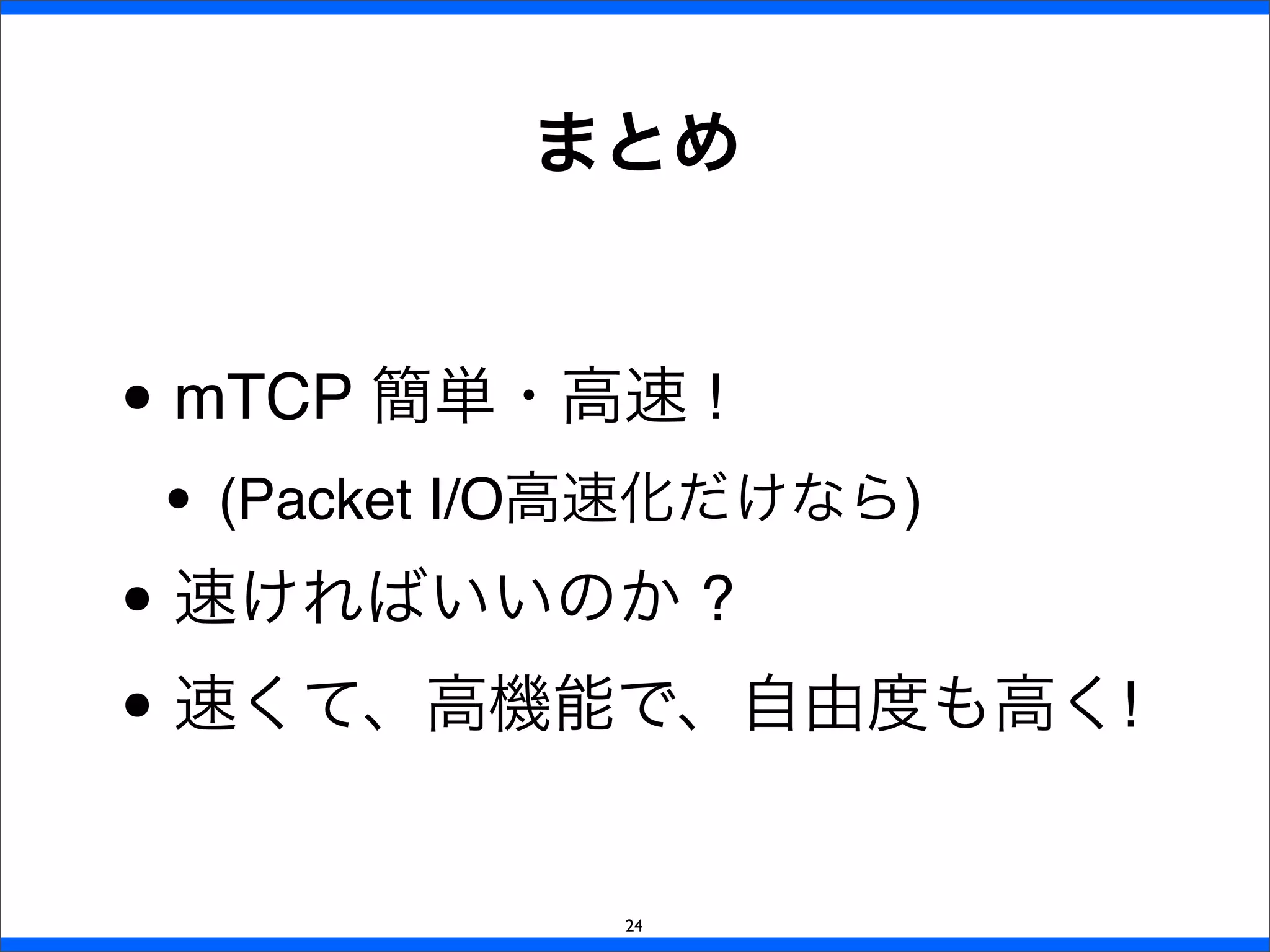 まとめ

• mTCP 簡単・高速！

• (Packet I/O高速化だけなら)

• 速ければいいのか？

• 速くて、高機能で、自由度も高く!

24